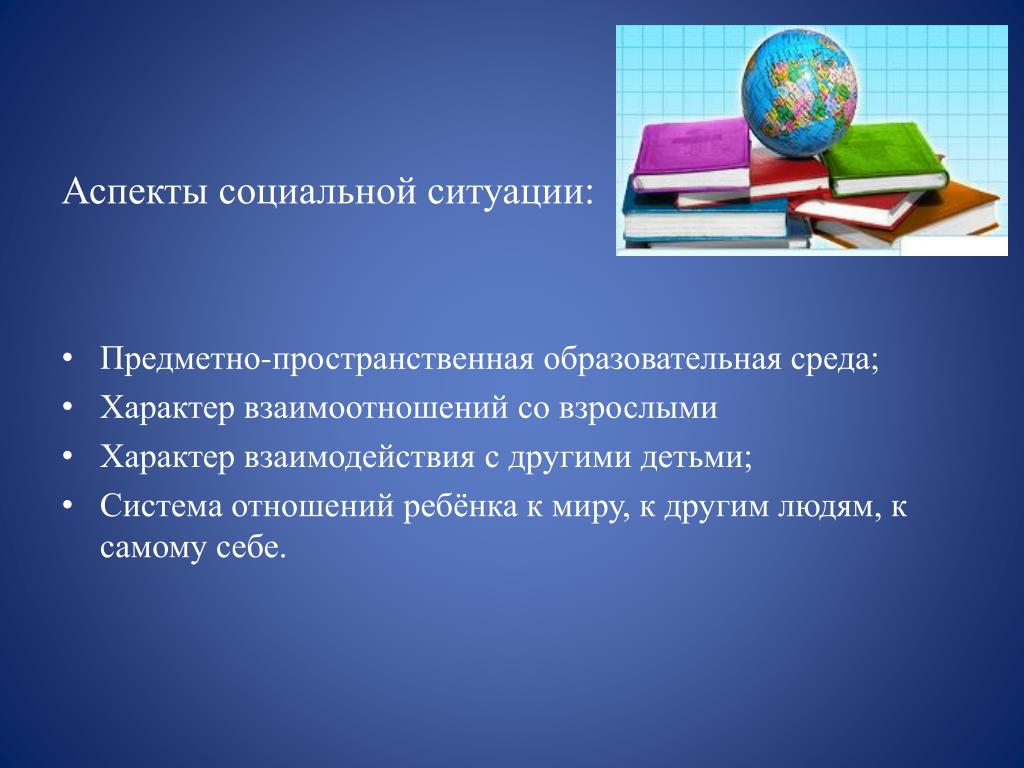 Аспекты социальной ситуации:

• Предметно-пространственная образовательная среда;
• Характер взаимоотношений со взрослыми
• Характер взаимодействия с другими детьми;
• Система отношений ребёнка к миру, к другим людям, к самому себе.